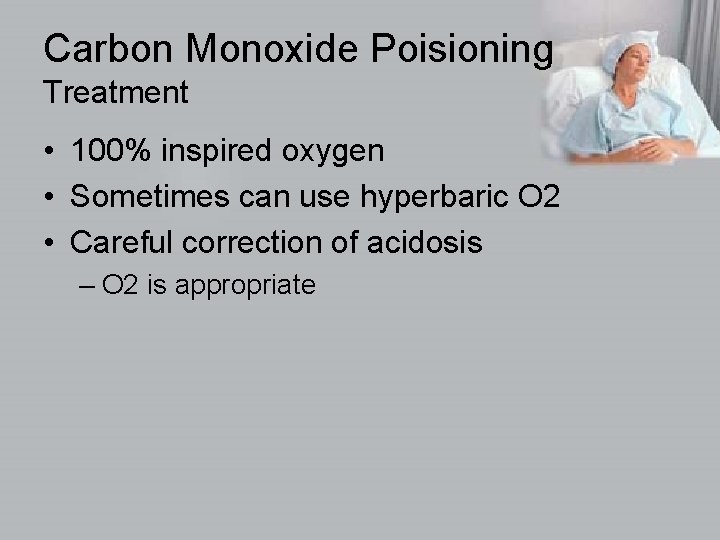 Carbon Monoxide Poisioning
Treatment

• 100% inspired oxygen
• Sometimes can use hyperbaric O2
• Careful correction of acidosis
– O2 is appropriate